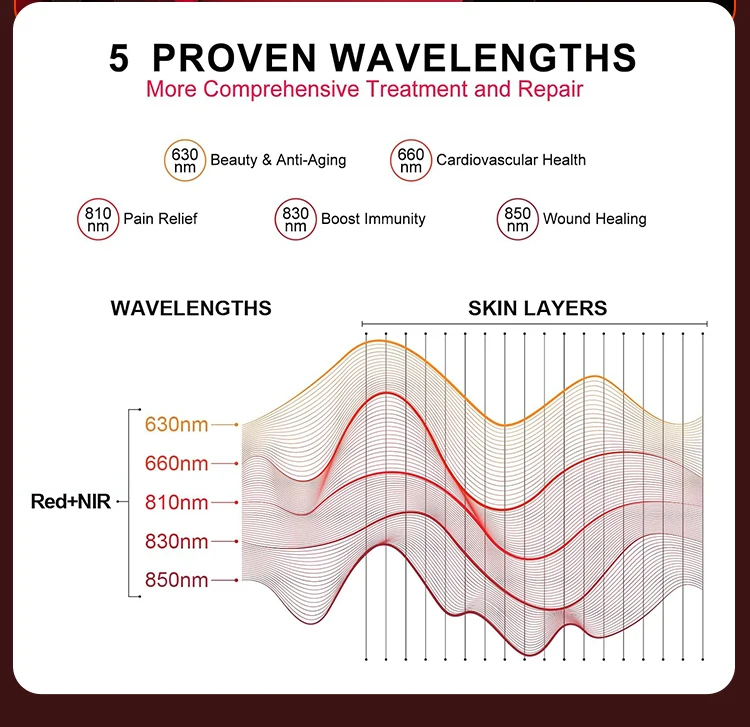 5 PROVEN WAVELENGTHS
More Comprehensive Treatment and Repair

630 nm Beauty & Anti-Aging
660 nm Cardiovascular Health
810 nm Pain Relief
830 nm Boost Immunity
850 nm Wound Healing

WAVELENGTHS
SKIN LAYERS

Red+NIR
630nm
660nm
810nm
830nm
850nm